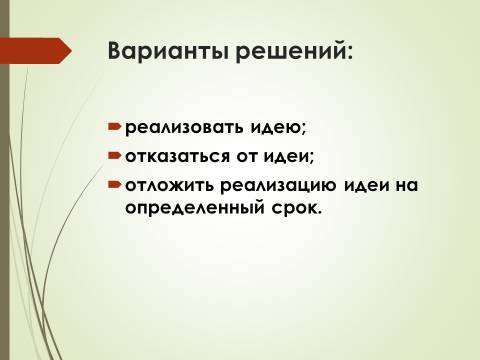 Варианты решений:

реализовать идею;

отказаться от идеи;

отложить реализацию идеи на определенный срок.